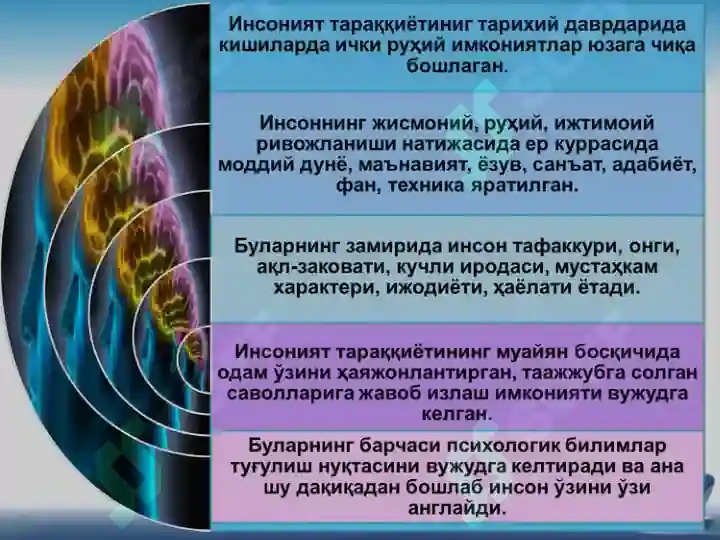 Инсоният тараққиётиниг тарихий даврдарида кишиларда ички руҳий имкониятлар юзага чиқа бошлаган.

Инсоннинг жисмоний, руҳий, ижтимоий ривожланиши натижасида ер куррасида моддий дунё, маънавият, ёзув, санъат, адабиёт, фан, техника яратилган.

Буларнинг замирида инсон тафаккури, онги, ақл-заковати, кучли иродаси, мустаҳкам характери, ижодиёти, ҳаёлати ётади.

Инсоният тараққиётининг муайян босқичида одам ўзини ҳаяжонлантирган, таажжубга солган саволларига жавоб излаш имконияти вужудга келган.

Буларнинг барчаси психологик билимлар туғулиш нуқтасини вужудга келтиради ва ана шу дақиқадан бошлаб инсон ўзини ўзи англайди.